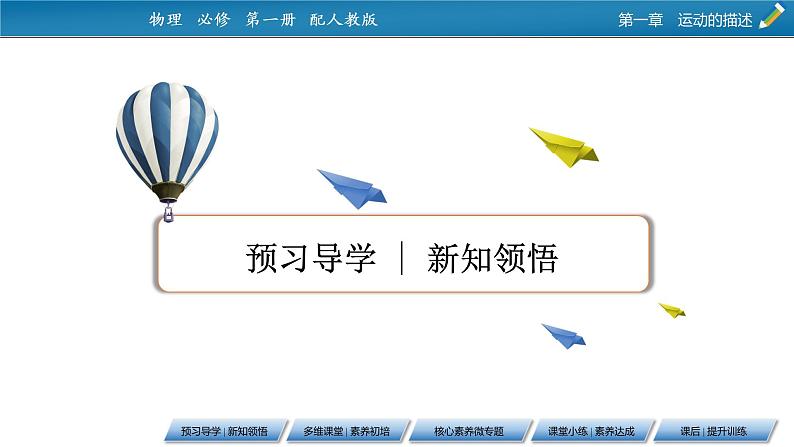 物理 必修 第一册 配人教版

第一章 运动的描述

预习导学 ｜ 新知领悟

预习导学 | 新知领悟

多维课堂 | 素养初培

核心素养微专题

课堂小练 | 素养达成

课后 | 提升训练